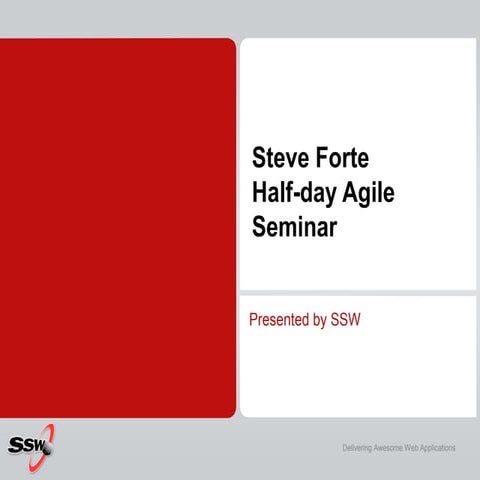 Steve Forte
Half-day Agile
Seminar

Presented by SSW

SSW

Delivering Awesome Web Applications